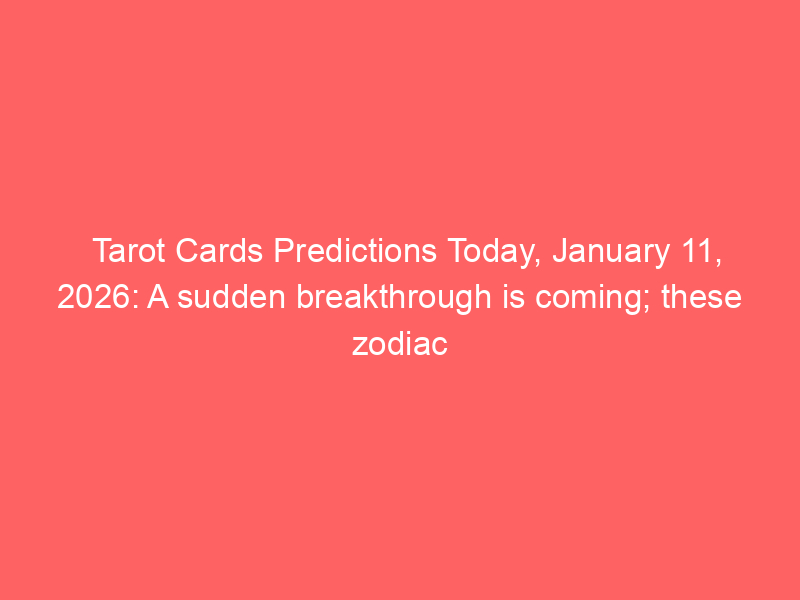 Tarot Cards Predictions Today, January 11, 2026: A sudden breakthrough is coming; these zodiac